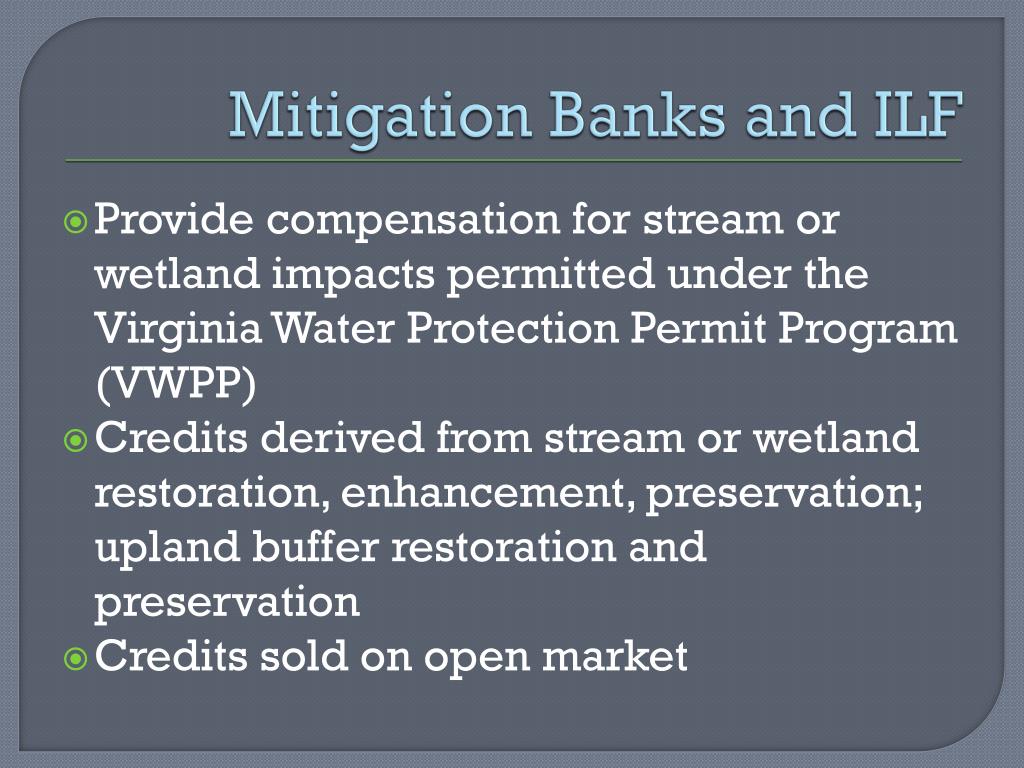 Mitigation Banks and ILF

Provide compensation for stream or wetland impacts permitted under the Virginia Water Protection Permit Program (VWPP)

Credits derived from stream or wetland restoration, enhancement, preservation; upland buffer restoration and preservation

Credits sold on open market